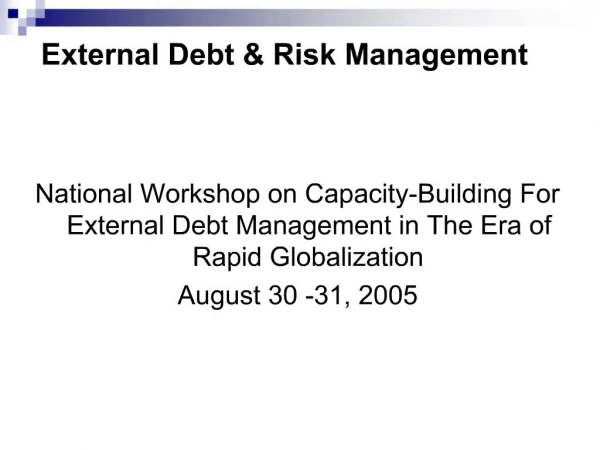 External Debt & Risk Management

National Workshop on Capacity-Building For External Debt Management in The Era of Rapid Globalization

August 30 -31, 2005